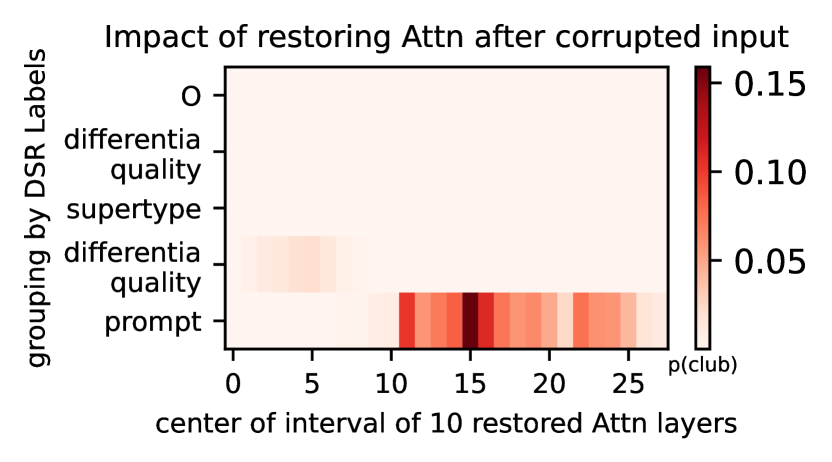 Impact of restoring Attn after corrupted input

grouping by DSR Labels

O
differentia quality
supertype
differentia quality
prompt

0 5 10 15 20 25

center of interval of 10 restored Attn layers

0.15
0.10
0.05
p(club)